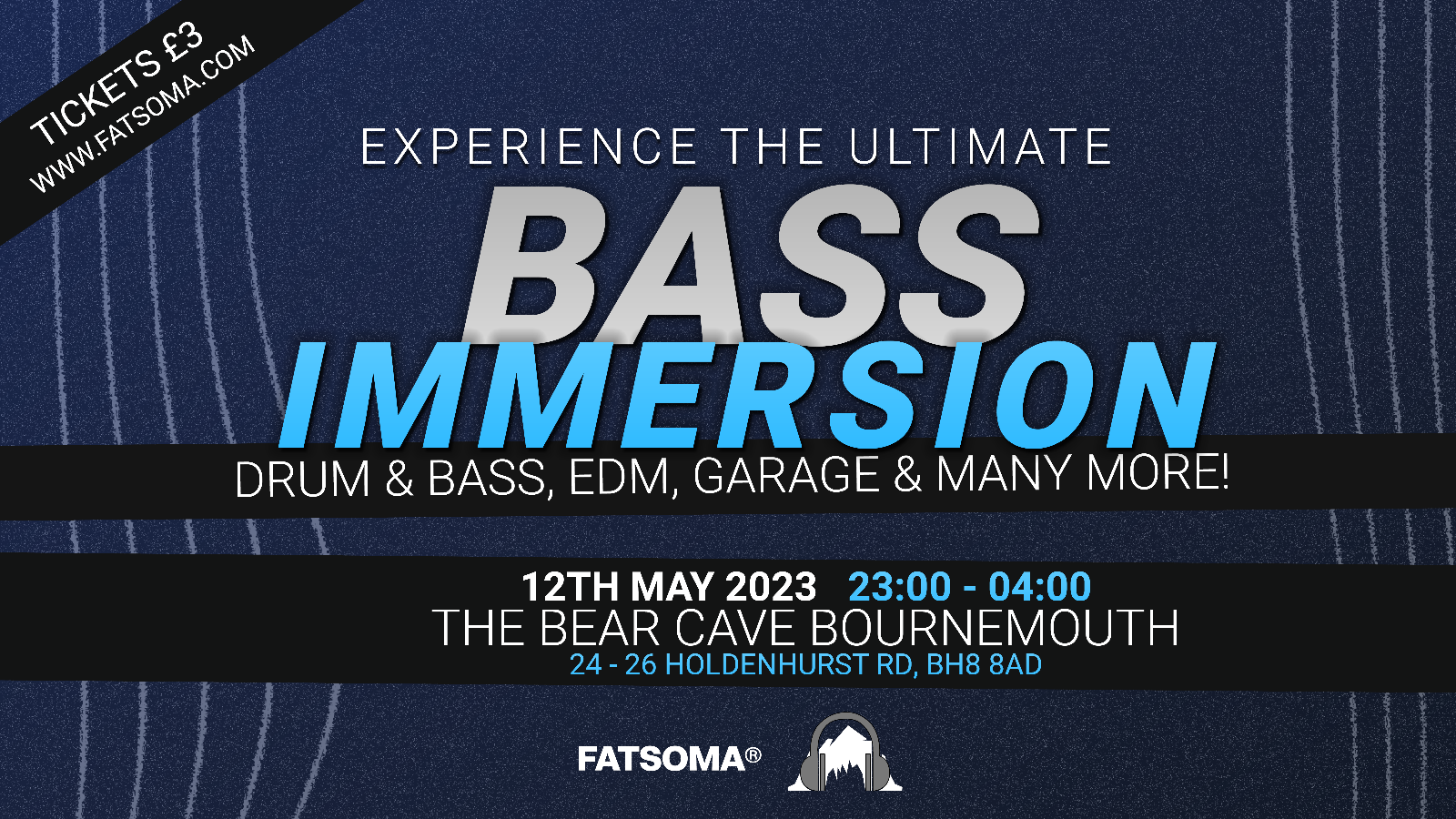 TICKETS £3
WWW.FATSOMA.COM

EXPERIENCE THE ULTIMATE
BASS
IMMERSION
DRUM & BASS, EDM, GARAGE & MANY MORE!

12TH MAY 2023 23:00 - 04:00
THE BEAR CAVE BOURNEMOUTH
24 - 26 HOLDENHURST RD, BH8 8AD

FATSOMA®